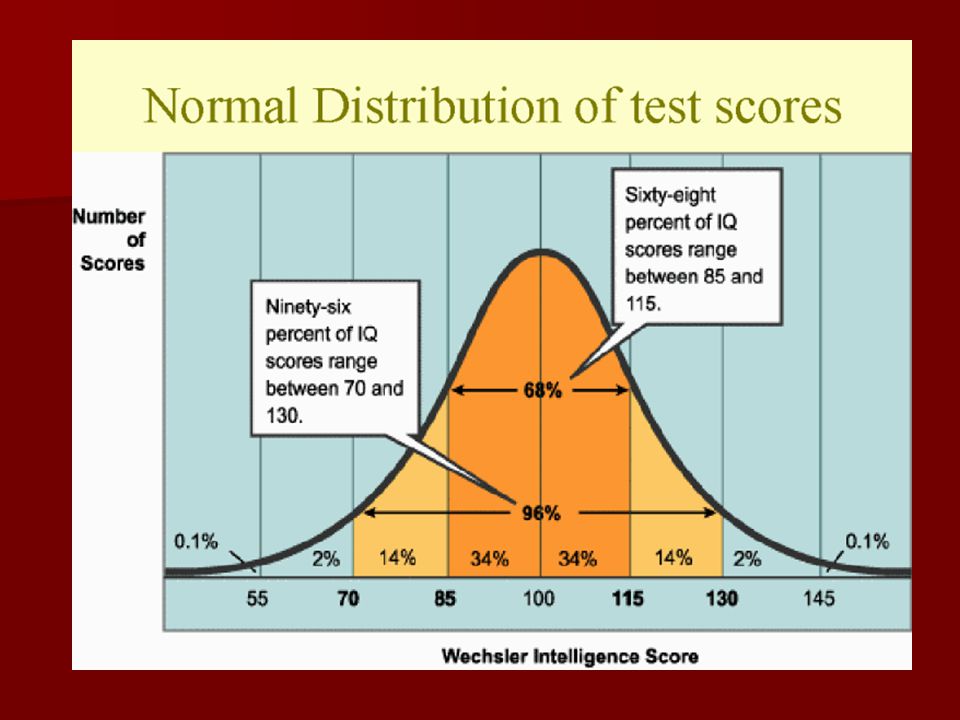 Normal Distribution of test scores

Number of Scores

Sixty-eight percent of IQ scores range between 85 and 115.

Ninety-six percent of IQ scores range between 70 and 130.

68%

96%

0.1%

2%

14%

34%

34%

14%

2%

0.1%

55 70 85 100 115 130 145

Wechsler Intelligence Score